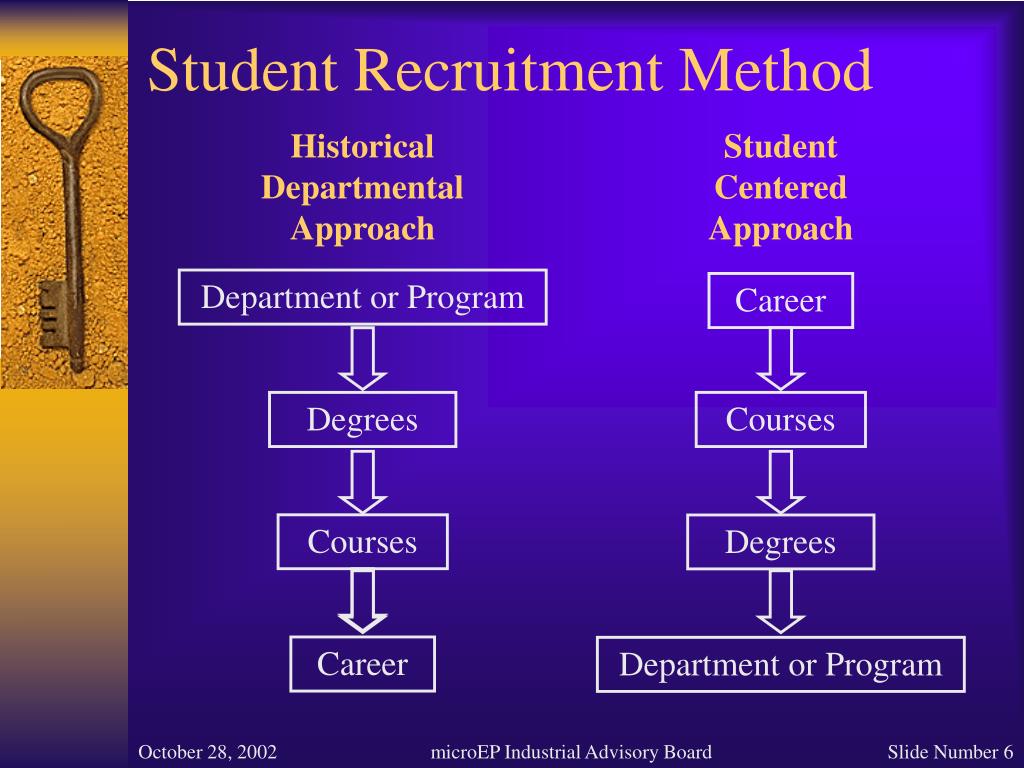 Student Recruitment Method

Historical Departmental Approach

Department or Program

Degrees

Courses

Career

Student Centered Approach

Career

Courses

Degrees

Department or Program

October 28, 2002

microEP Industrial Advisory Board

Slide Number 6